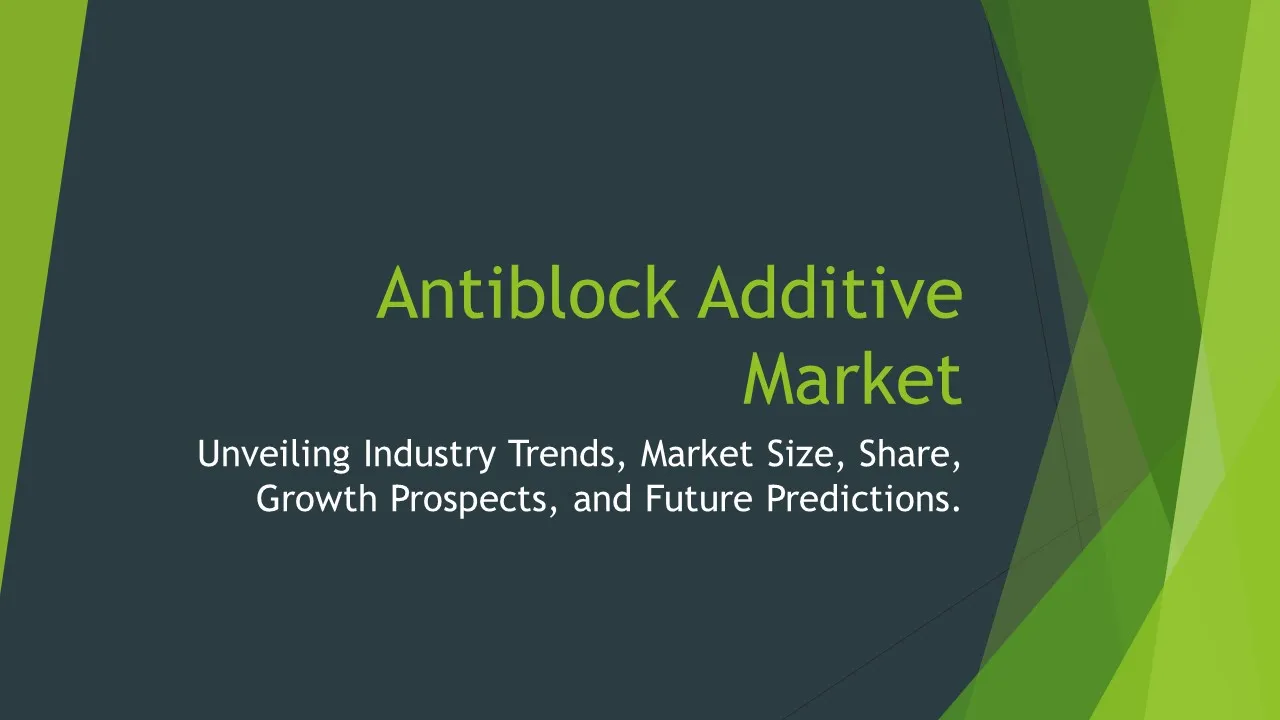 Antiblock Additive Market

Unveiling Industry Trends, Market Size, Share, Growth Prospects, and Future Predictions.